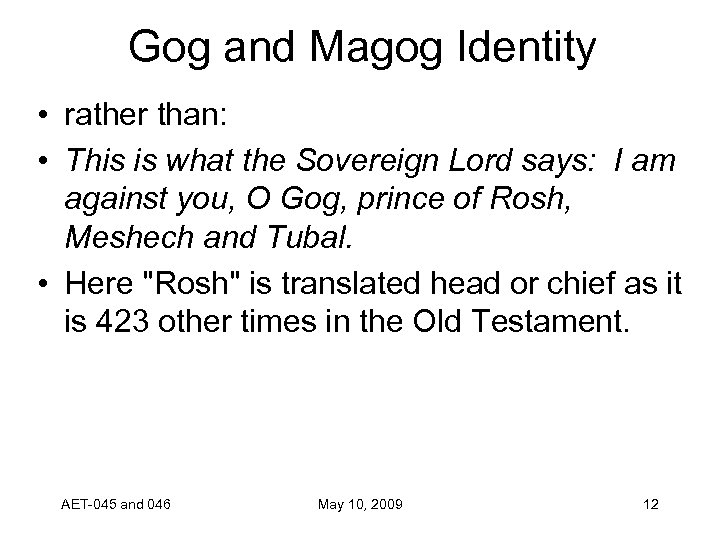 Gog and Magog Identity

• rather than:

• This is what the Sovereign Lord says: I am against you, O Gog, prince of Rosh, Meshech and Tubal.

• Here "Rosh" is translated head or chief as it is 423 other times in the Old Testament.

AET-045 and 046

May 10, 2009

12